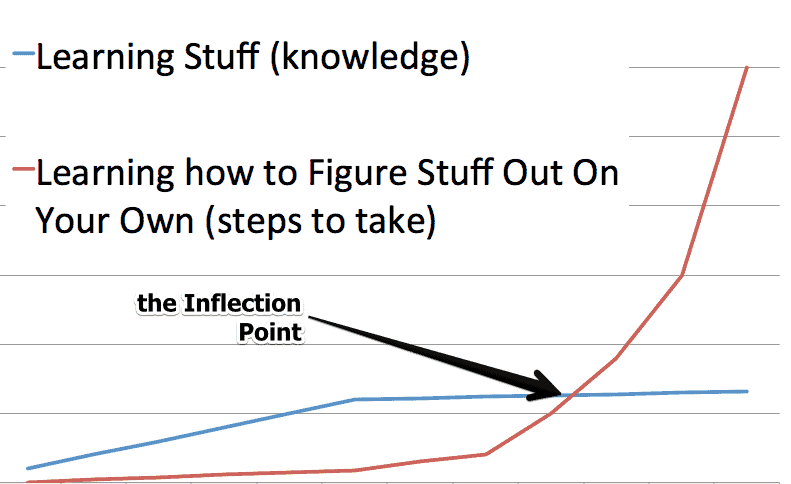 Learning Stuff (knowledge)

Learning how to Figure Stuff Out On Your Own (steps to take)

the Inflection Point